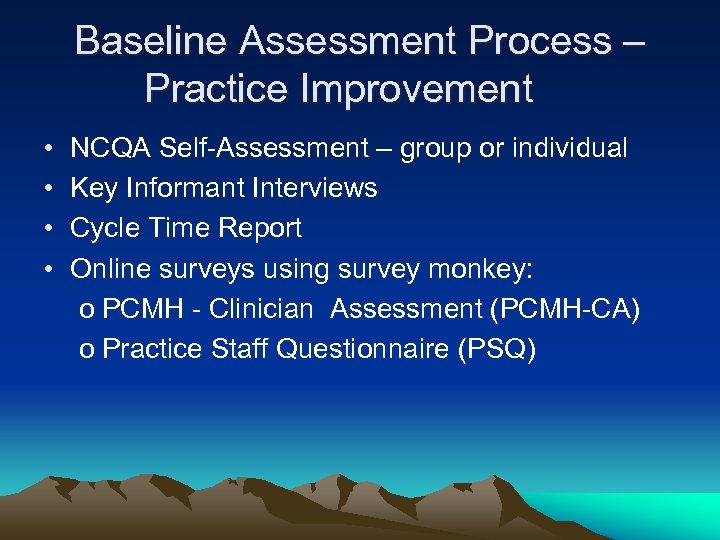 Baseline Assessment Process – Practice Improvement

• NCQA Self-Assessment – group or individual
• Key Informant Interviews
• Cycle Time Report
• Online surveys using survey monkey:
o PCMH - Clinician Assessment (PCMH-CA)
o Practice Staff Questionnaire (PSQ)